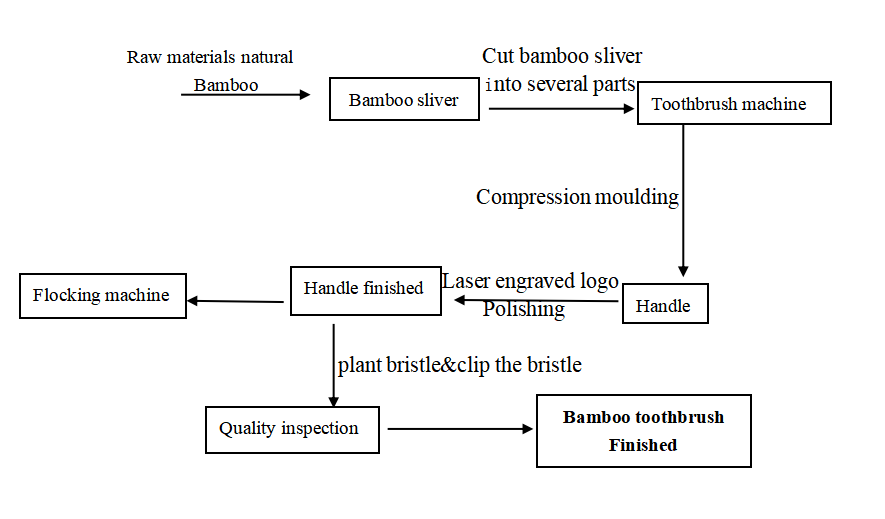 Raw materials natural Bamboo

Bamboo sliver

Cut bamboo sliver into several parts

Toothbrush machine

Compression moulding

Handle

Laser engraved logo Polishing

Handle finished

Flocking machine

plant bristle&clip the bristle

Quality inspection

Bamboo toothbrush Finished